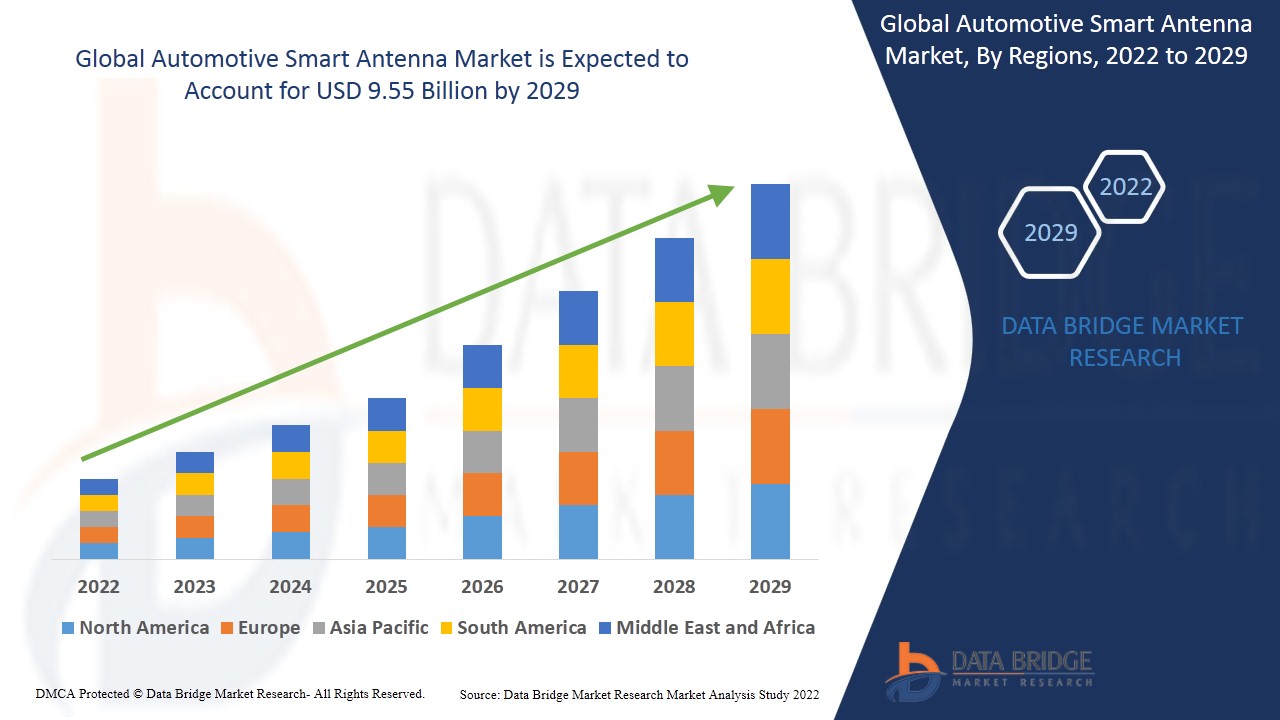 Global Automotive Smart Antenna Market is Expected to Account for USD 9.55 Billion by 2029

Global Automotive Smart Antenna Market, By Regions, 2022 to 2029

2022

2029

DATA BRIDGE MARKET RESEARCH

2022 2023 2024 2025 2026 2027 2028 2029

North America Europe Asia Pacific South America Middle East and Africa

DATA BRIDGE
MARKET RESEARCH

DMCA Protected © Data Bridge Market Research- All Rights Reserved.

Source: Data Bridge Market Research Market Analysis Study 2022